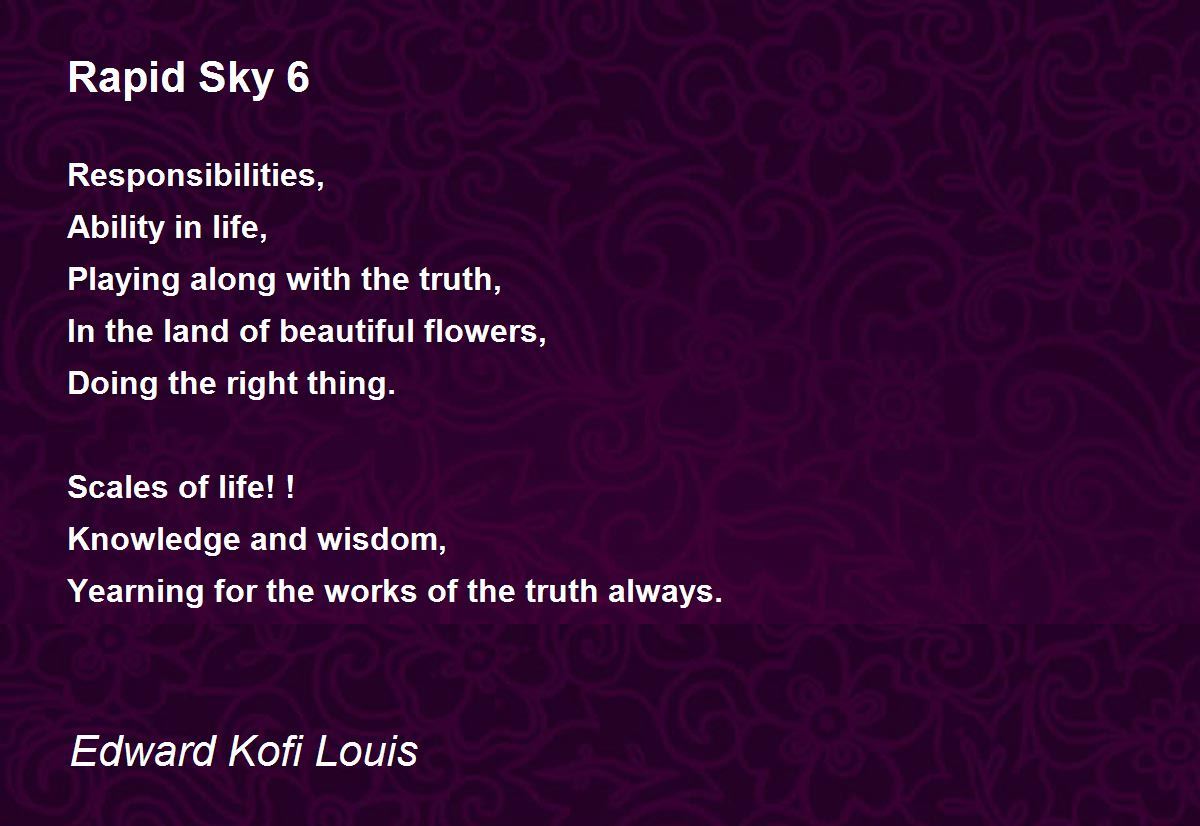 Rapid Sky 6

Responsibilities,
Ability in life,
Playing along with the truth,
In the land of beautiful flowers,
Doing the right thing.

Scales of life! !
Knowledge and wisdom,
Yearning for the works of the truth always.

Edward Kofi Louis